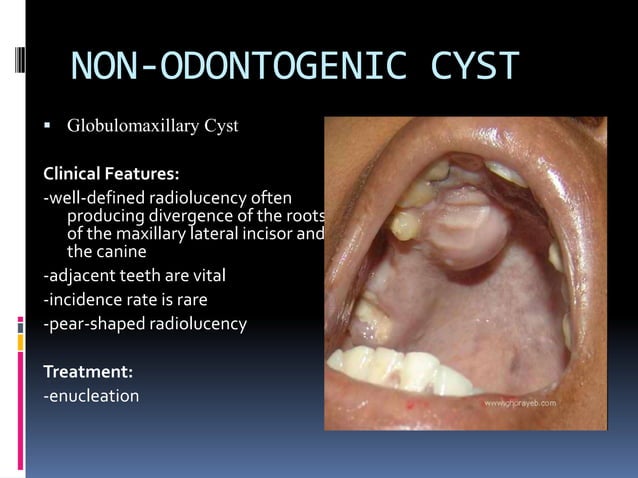 NON-ODONTOGENIC CYST

▪ Globulomaxillary Cyst

Clinical Features:
-well-defined radiolucency often producing divergence of the roots of the maxillary lateral incisor and the canine
-adjacent teeth are vital
-incidence rate is rare
-pear-shaped radiolucency

Treatment:
-enucleation

www.ghorayeb.com